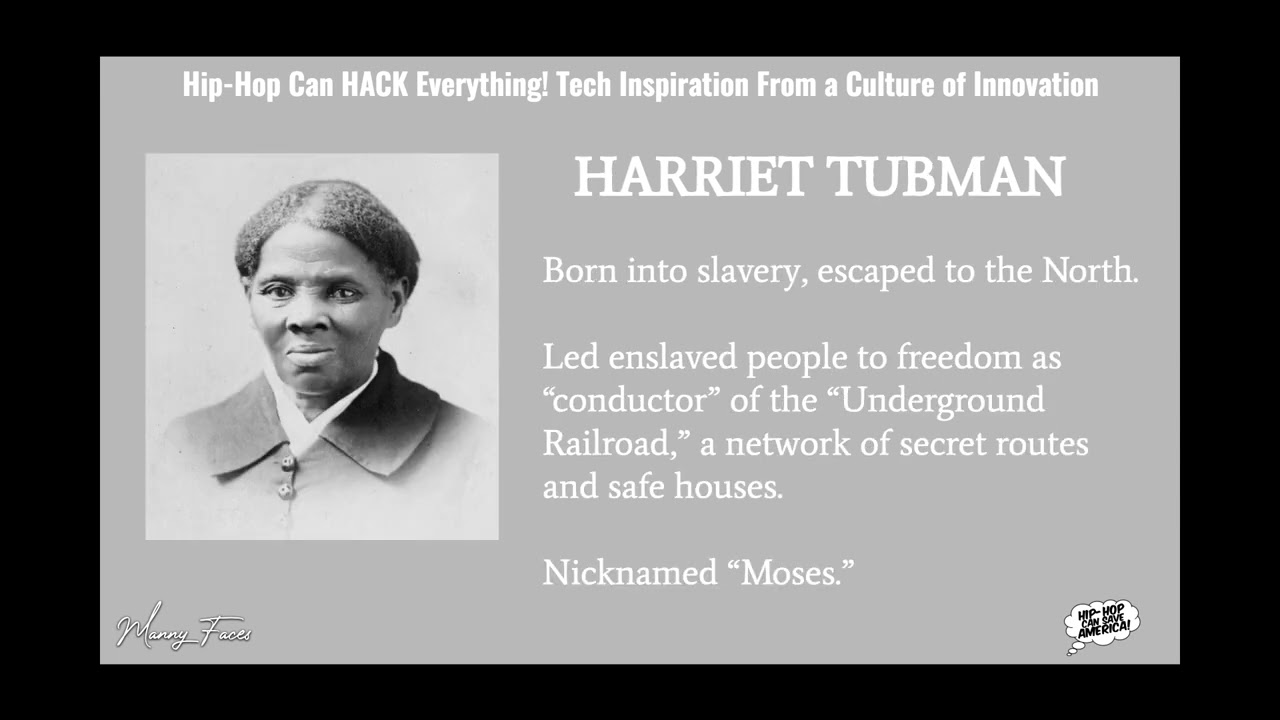 Hip-Hop Can HACK Everything! Tech Inspiration From a Culture of Innovation

HARRIET TUBMAN

Born into slavery, escaped to the North.

Led enslaved people to freedom as “conductor” of the “Underground Railroad,” a network of secret routes and safe houses.

Nicknamed “Moses.”

Manny Faces

HIP-HOP CAN SAVE AMERICA!